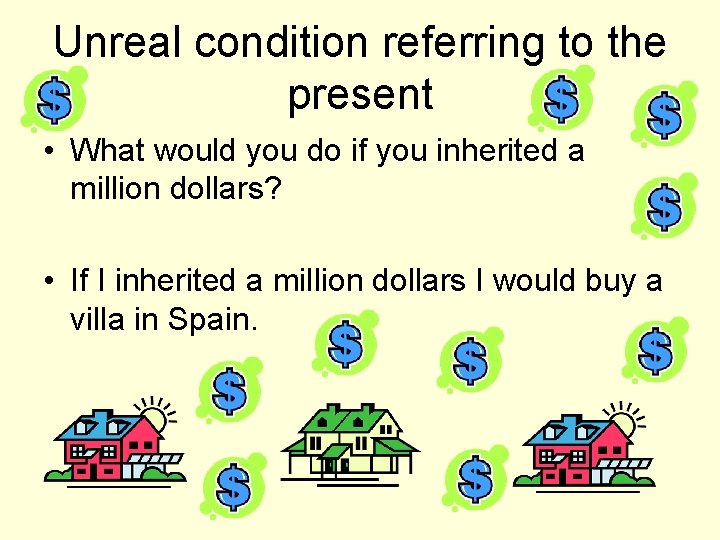 Unreal condition referring to the present

• What would you do if you inherited a million dollars?

• If I inherited a million dollars I would buy a villa in Spain.